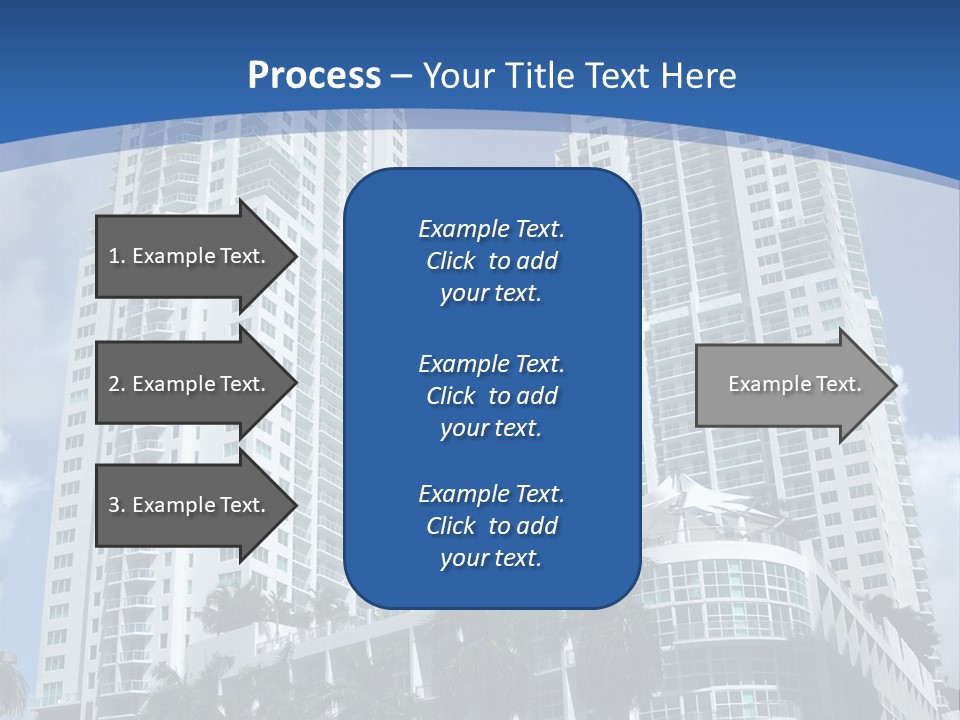 Process – Your Title Text Here

1. Example Text.

2. Example Text.

3. Example Text.

Example Text. Click to add your text.

Example Text. Click to add your text.

Example Text. Click to add your text.

Example Text.